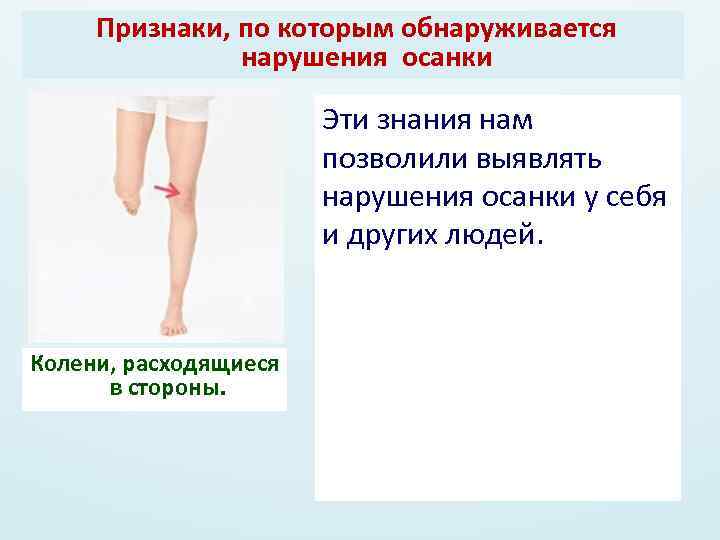 Признаки, по которым обнаруживается нарушения осанки

Колени, расходящиеся в стороны.

Эти знания нам позволили выявлять нарушения осанки у себя и других людей.